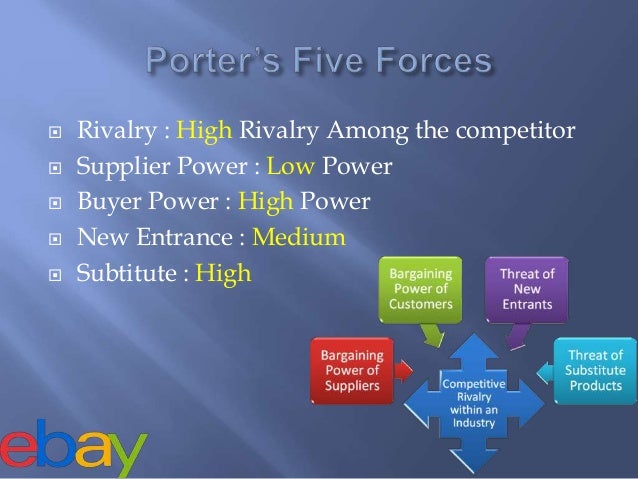 Porter's Five Forces

Rivalry : High Rivalry Among the competitor
Supplier Power : Low Power
Buyer Power : High Power
New Entrance : Medium
Subtitute : High

Bargaining Power of Customers

Threat of New Entrants

Bargaining Power of Suppliers

Competitive Rivalry within an Industry

Threat of Substitute Products

ebay